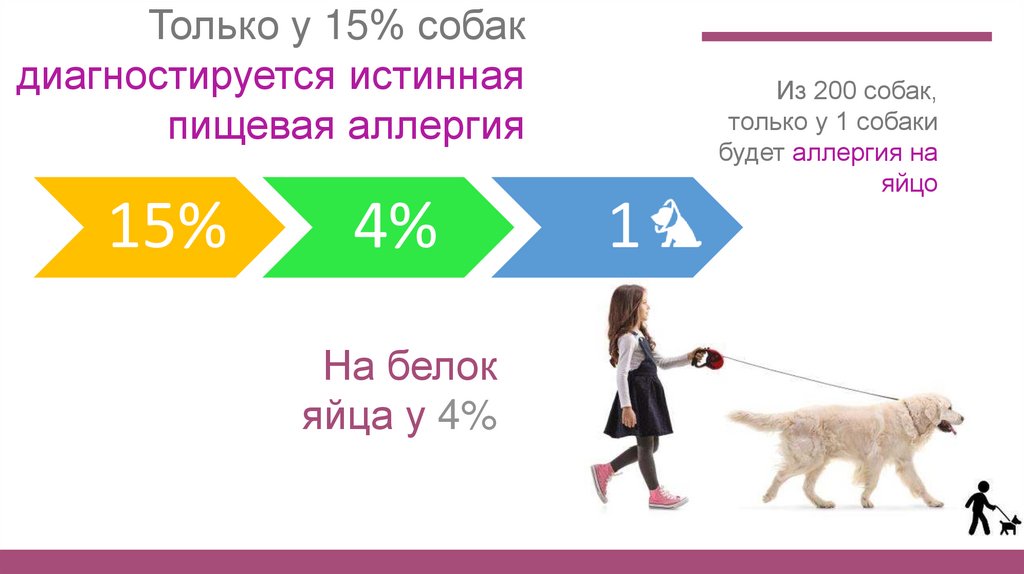 Только у 15% собак диагностируется истинная пищевая аллергия

Из 200 собак, только у 1 собаки будет аллергия на яйцо

15%

4%

1

На белок яйца у 4%